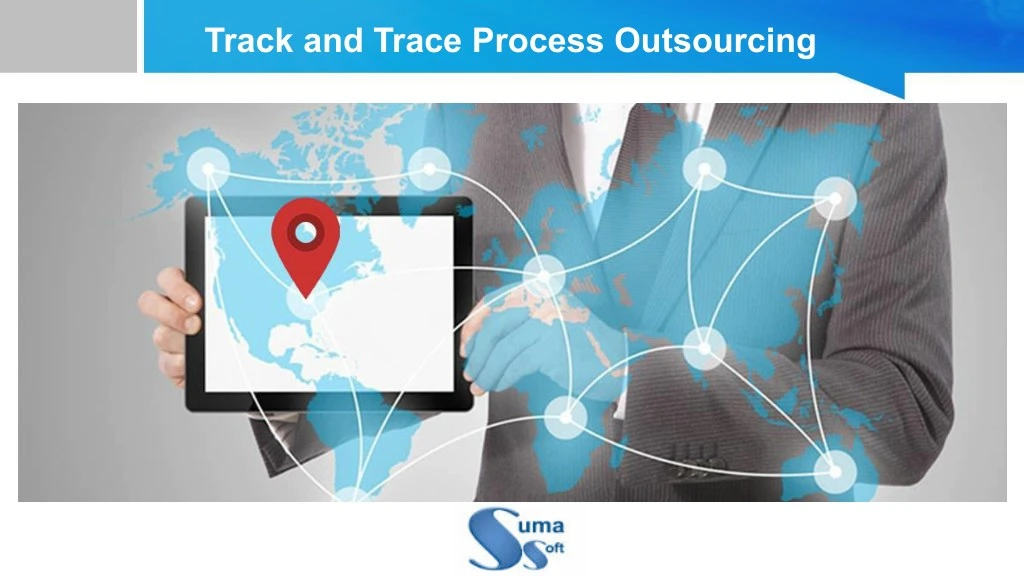 Track and Trace Process Outsourcing

Suma
Soft